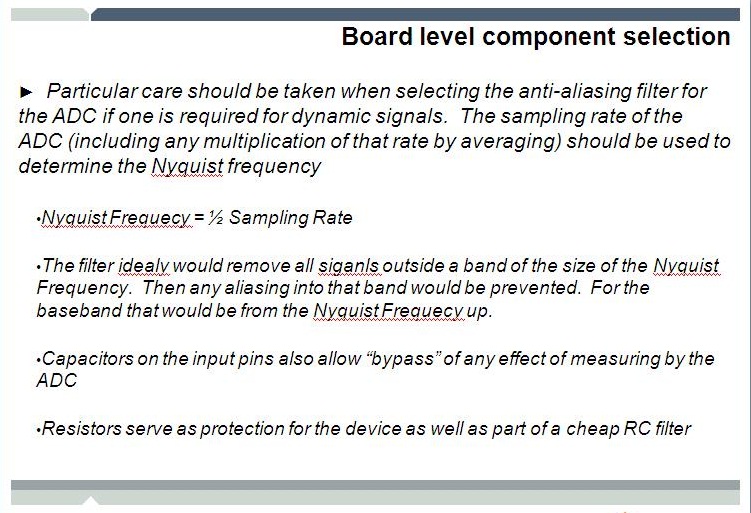 Board level component selection

► Particular care should be taken when selecting the anti-aliasing filter for the ADC if one is required for dynamic signals. The sampling rate of the ADC (including any multiplication of that rate by averaging) should be used to determine the Nyquist frequency

•Nyquist Frequecy = ½ Sampling Rate

•The filter idealy would remove all siganls outside a band of the size of the Nyquist Frequency. Then any aliasing into that band would be prevented. For the baseband that would be from the Nyquist Frequecy up.

•Capacitors on the input pins also allow "bypass" of any effect of measuring by the ADC

•Resistors serve as protection for the device as well as part of a cheap RC filter